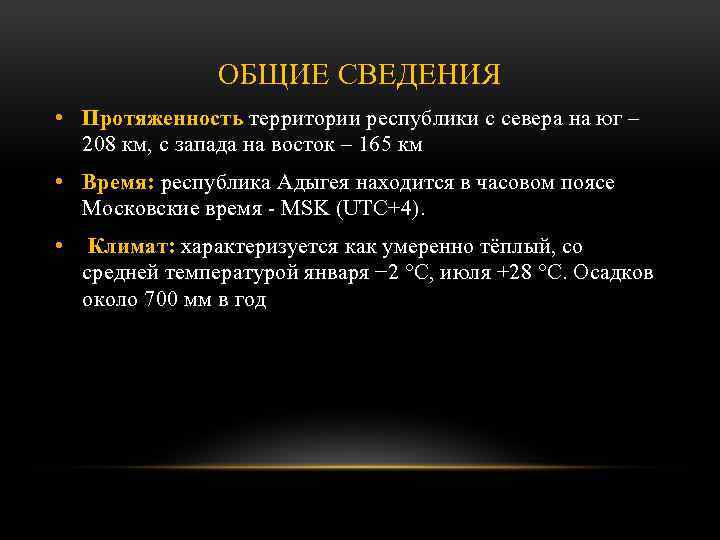 ОБЩИЕ СВЕДЕНИЯ

• Протяженность территории республики с севера на юг – 208 км, с запада на восток – 165 км

• Время: республика Адыгея находится в часовом поясе Московские время - MSK (UTC+4).

• Климат: характеризуется как умеренно тёплый, со средней температурой января −2 °C, июля +28 °C. Осадков около 700 мм в год